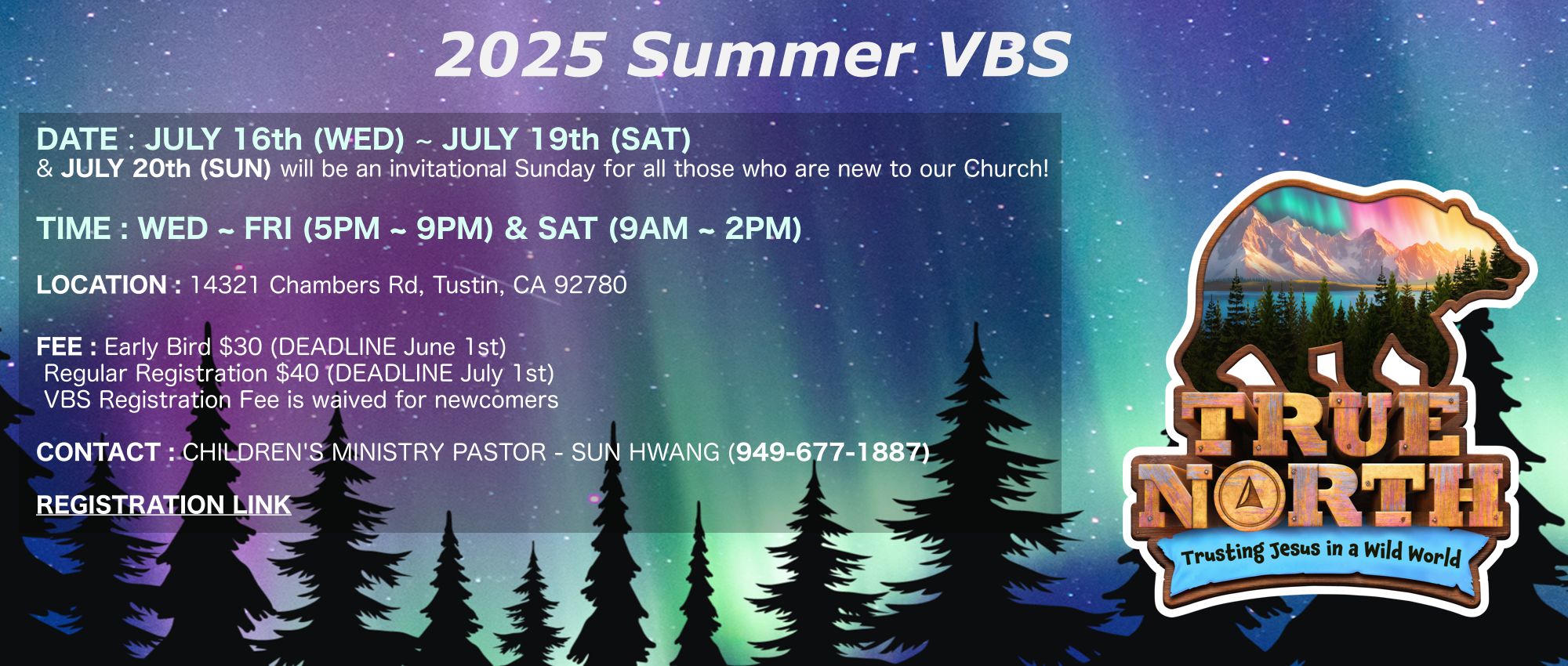 2025 Summer VBS

DATE : JULY 16th (WED) ~ JULY 19th (SAT)
& JULY 20th (SUN) will be an invitational Sunday for all those who are new to our Church!

TIME : WED ~ FRI (5PM ~ 9PM) & SAT (9AM ~ 2PM)

LOCATION : 14321 Chambers Rd, Tustin, CA 92780

FEE : Early Bird $30 (DEADLINE June 1st)
Regular Registration $40 (DEADLINE July 1st)
VBS Registration Fee is waived for newcomers

CONTACT : CHILDREN'S MINISTRY PASTOR - SUN HWANG (949-677-1887)

REGISTRATION LINK

TRUE NORTH
Trusting Jesus in a Wild World